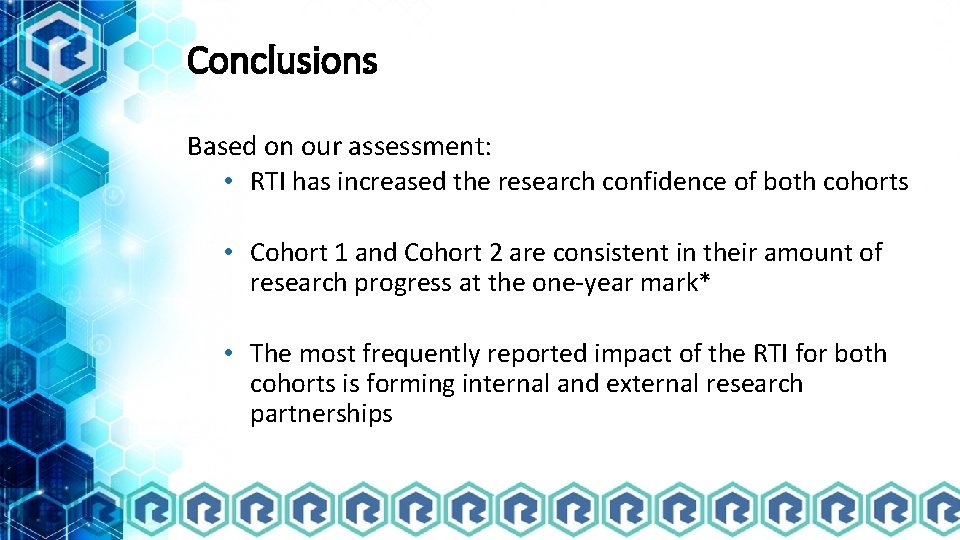 Conclusions

Based on our assessment:

• RTI has increased the research confidence of both cohorts

• Cohort 1 and Cohort 2 are consistent in their amount of research progress at the one-year mark*

• The most frequently reported impact of the RTI for both cohorts is forming internal and external research partnerships